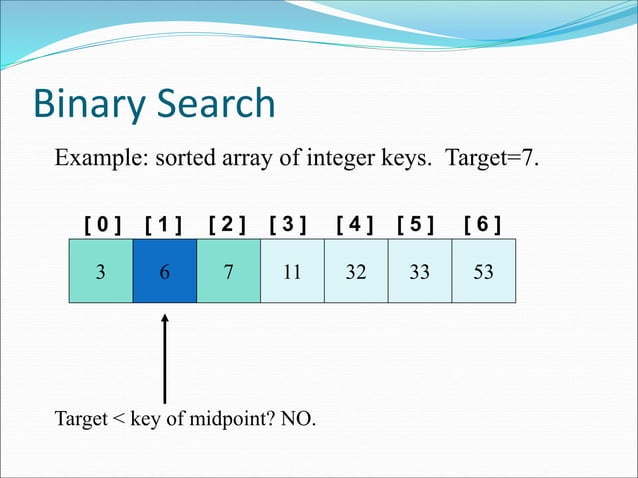 Binary Search

Example: sorted array of integer keys. Target=7.

| [ 0 ] | [ 1 ] | [ 2 ] | [ 3 ] | [ 4 ] | [ 5 ] | [ 6 ] |
|---|---|---|---|---|---|---|
| 3 | 6 | 7 | 11 | 32 | 33 | 53 |

Target < key of midpoint? NO.